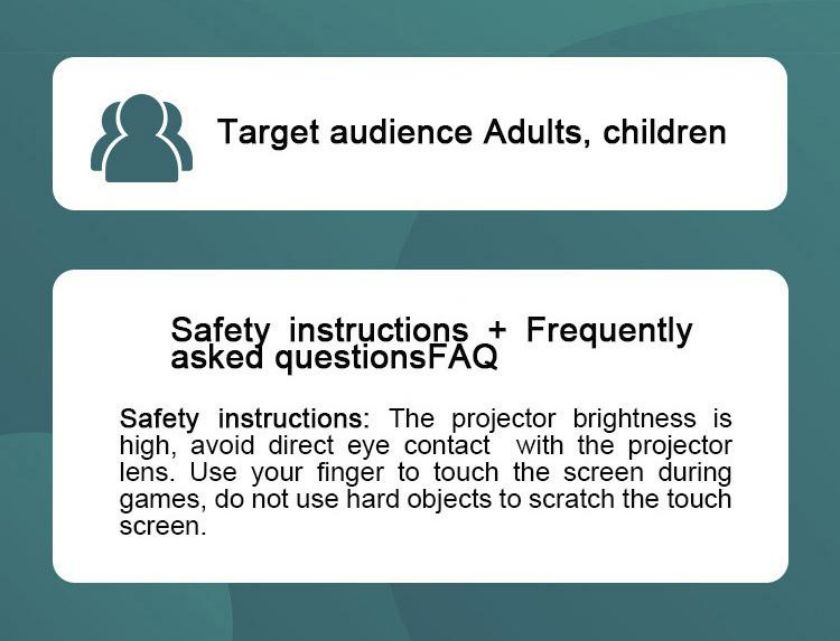 Target audience Adults, children

Safety instructions + Frequently asked questionsFAQ

Safety instructions: The projector brightness is high, avoid direct eye contact with the projector lens. Use your finger to touch the screen during games, do not use hard objects to scratch the touch screen.